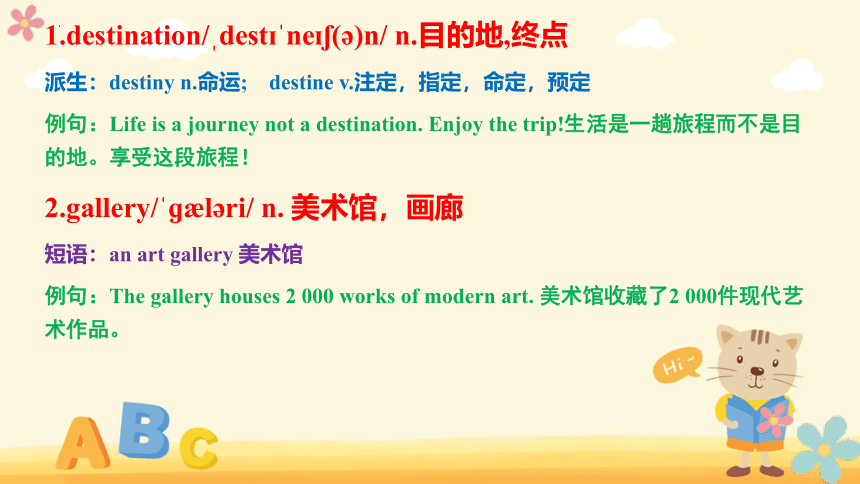 1.destination/ˌdestɪˈneɪʃ(ə)n/ n.目的地,终点

派生：destiny n.命运；  destine v.注定，指定，命定，预定

例句：Life is a journey not a destination. Enjoy the trip!生活是一趟旅程而不是目的地。享受这段旅程！

2.gallery/ˈɡæləri/ n. 美术馆，画廊

短语：an art gallery 美术馆

例句：The gallery houses 2 000 works of modern art. 美术馆收藏了2 000件现代艺术作品。

Hi~

A B C